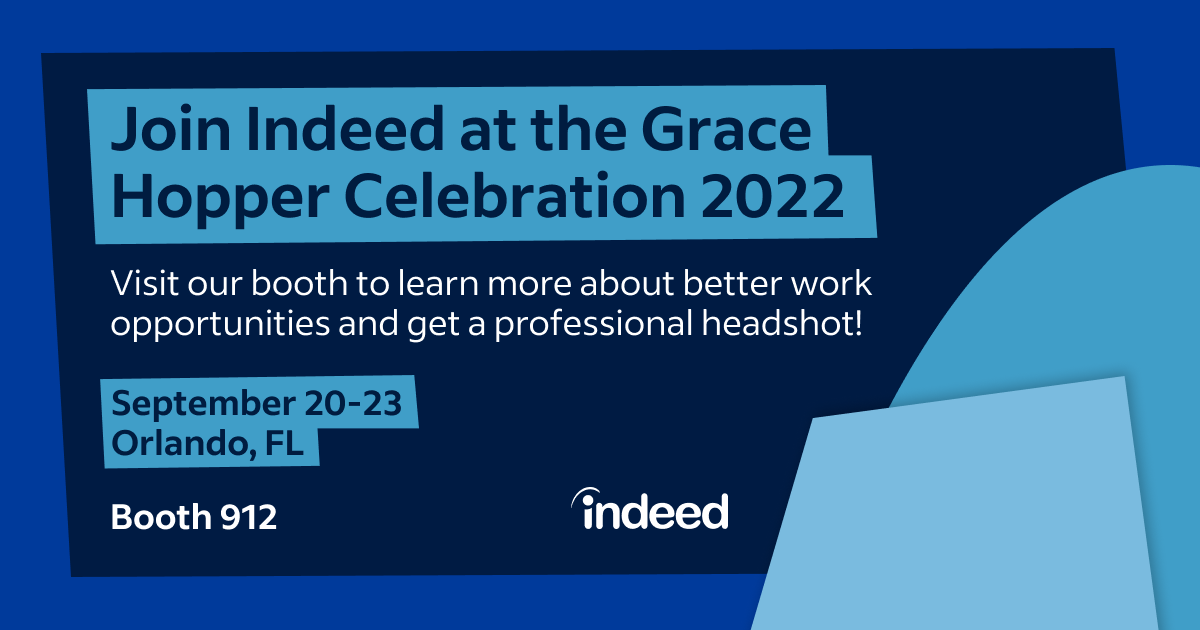 Join Indeed at the Grace Hopper Celebration 2022

Visit our booth to learn more about better work opportunities and get a professional headshot!

September 20-23
Orlando, FL

Booth 912

indeed